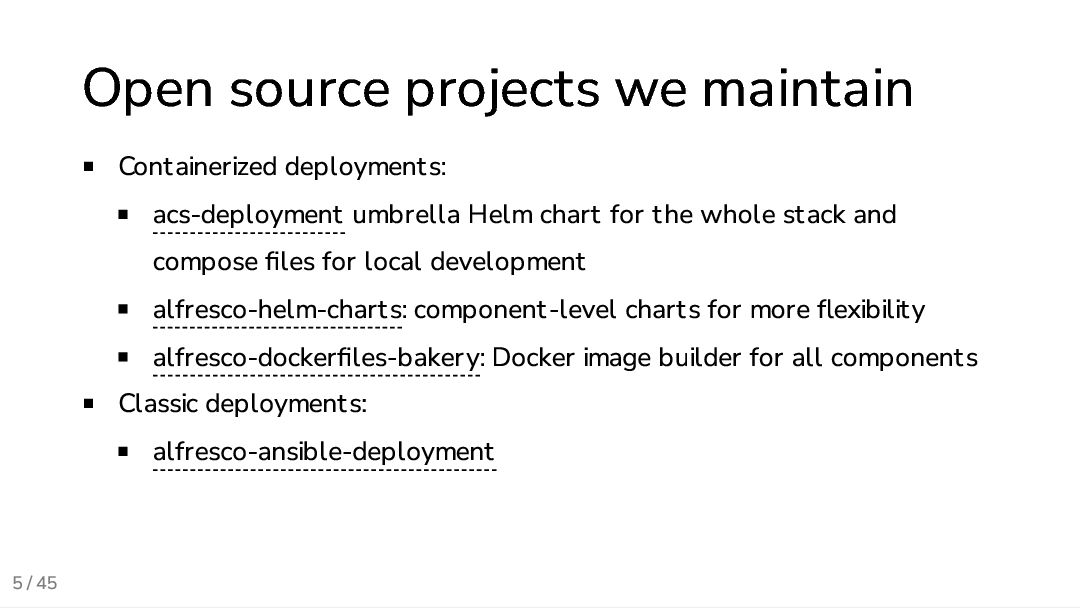 Open source projects we maintain

- Containerized deployments:
  - acs-deployment umbrella Helm chart for the whole stack and compose files for local development
  - alfresco-helm-charts: component-level charts for more flexibility
  - alfresco-dockerfiles-bakery: Docker image builder for all components
- Classic deployments:
  - alfresco-ansible-deployment

5 / 45